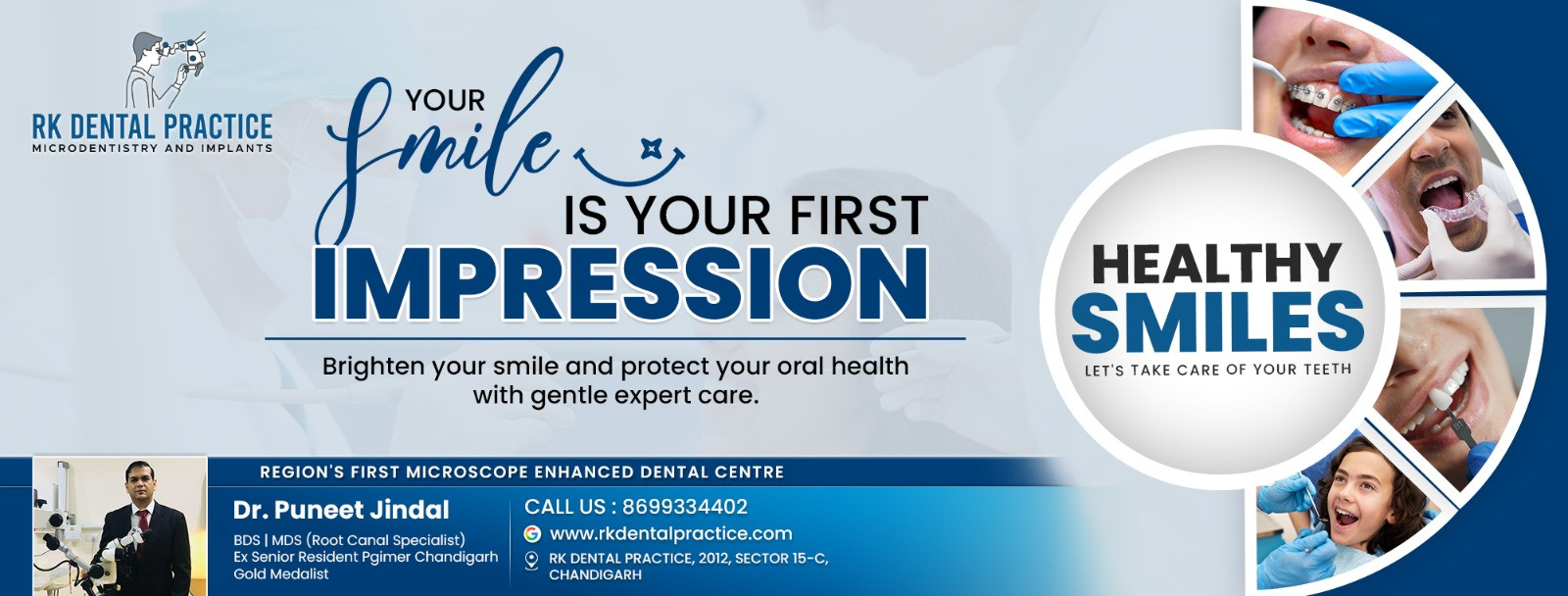 RK DENTAL PRACTICE
MICRODENTISTRY AND IMPLANTS

YOUR Smile IS YOUR FIRST IMPRESSION

Brighten your smile and protect your oral health with gentle expert care.

HEALTHY SMILES
LET'S TAKE CARE OF YOUR TEETH

REGION'S FIRST MICROSCOPE ENHANCED DENTAL CENTRE

Dr. Puneet Jindal
BDS | MDS (Root Canal Specialist)
Ex Senior Resident Pgimer Chandigarh
Gold Medalist

CALL US : 8699334402
www.rkdentalpractice.com
RK DENTAL PRACTICE, 2012, SECTOR 15-C, CHANDIGARH